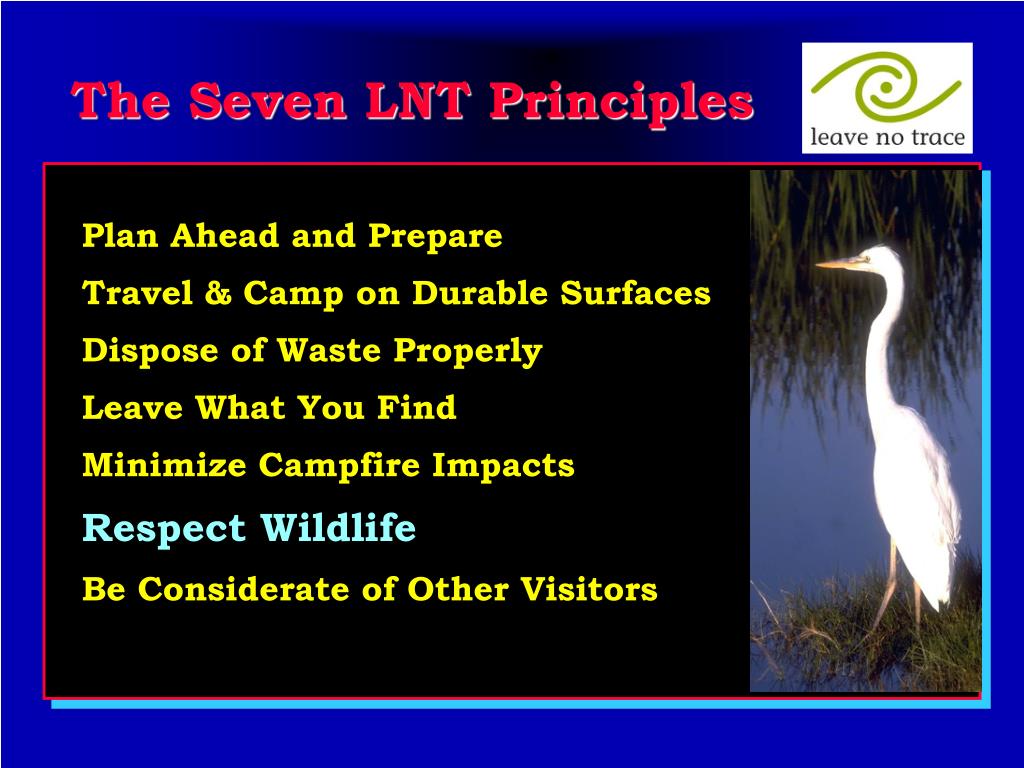 The Seven LNT Principles

leave no trace

Plan Ahead and Prepare

Travel & Camp on Durable Surfaces

Dispose of Waste Properly

Leave What You Find

Minimize Campfire Impacts

Respect Wildlife

Be Considerate of Other Visitors